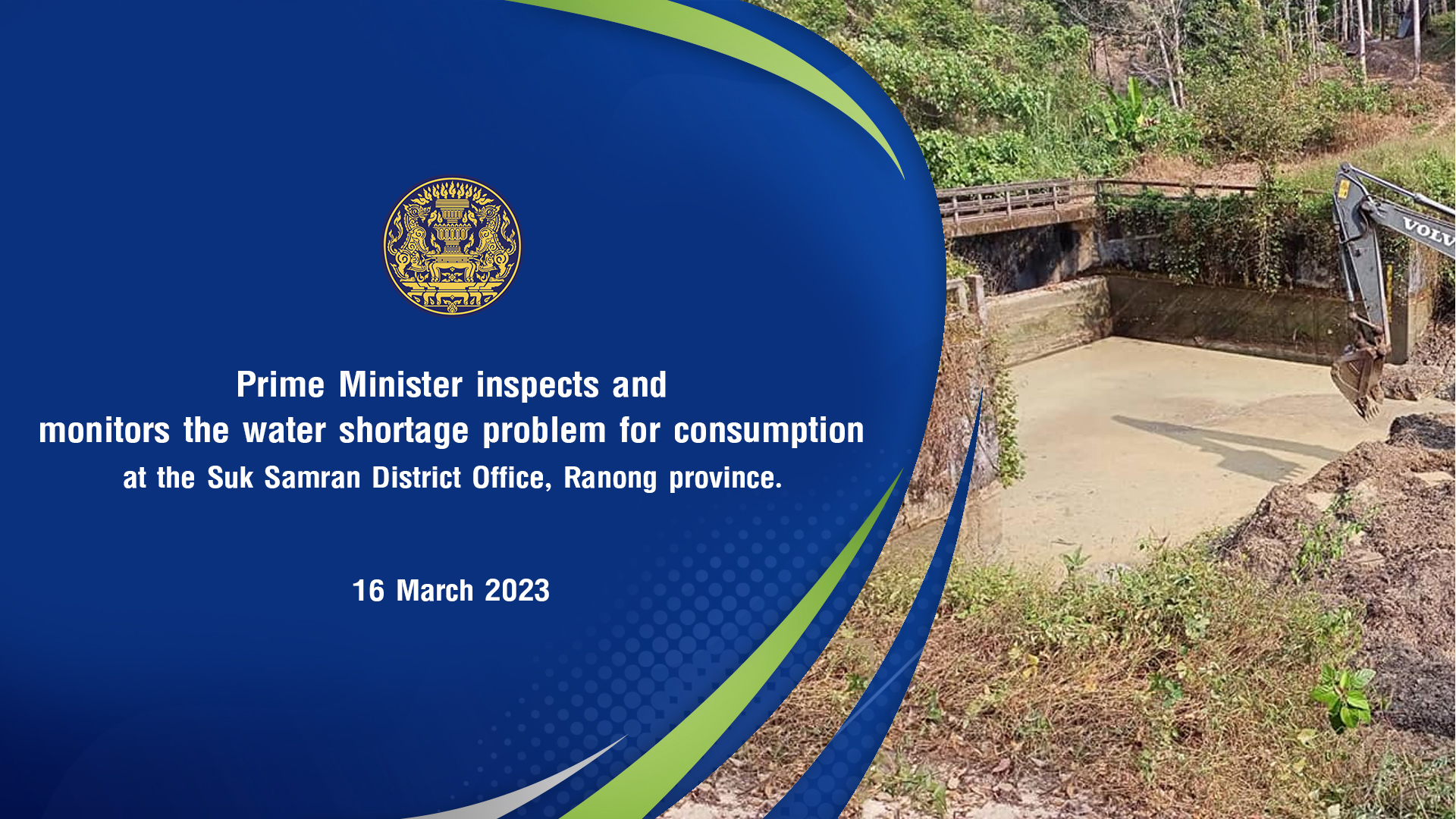 Prime Minister inspects and monitors the water shortage problem for consumption at the Suk Samran District Office, Ranong province.

16 March 2023

VOLV